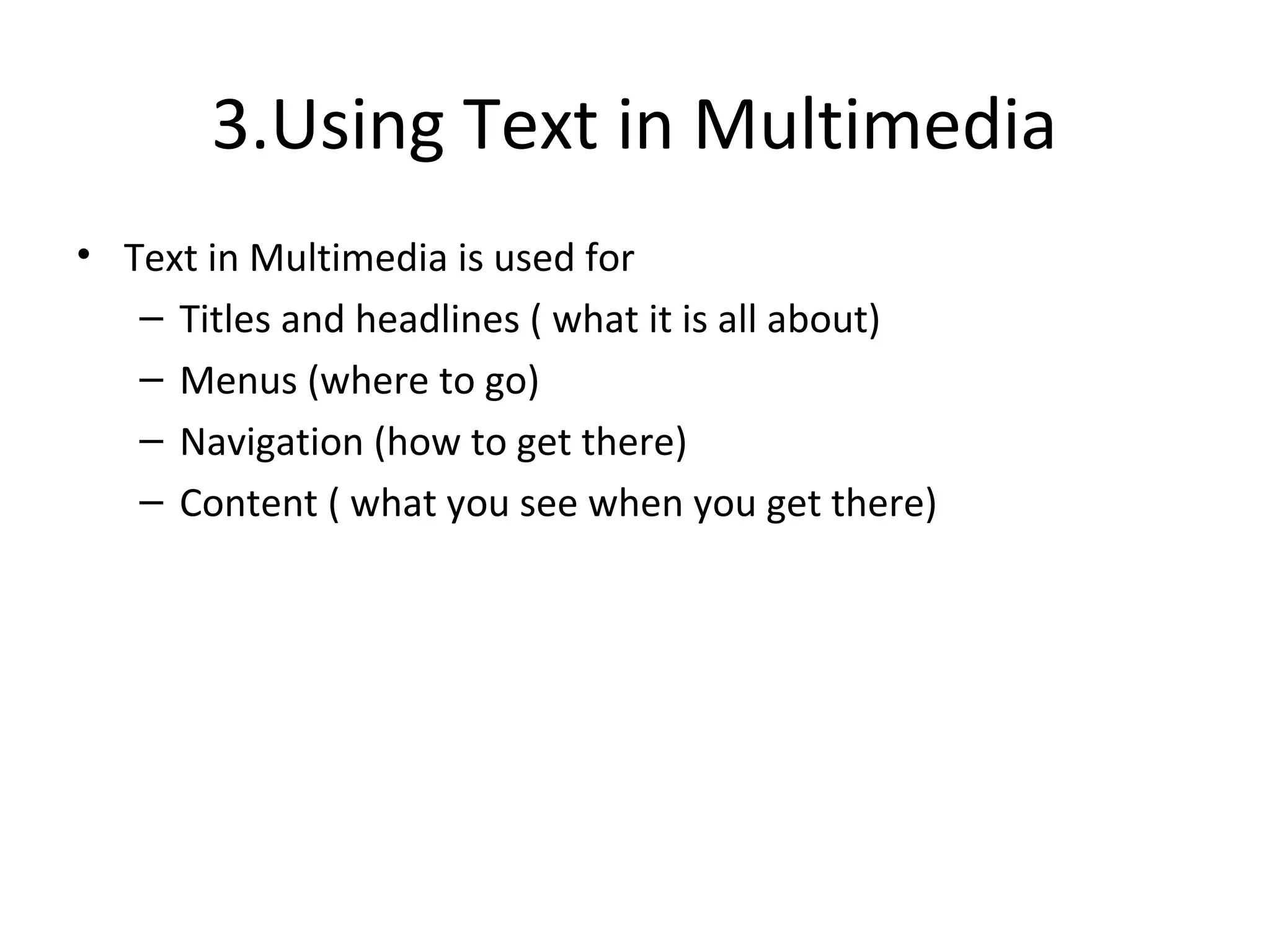 3.Using Text in Multimedia

• Text in Multimedia is used for
– Titles and headlines ( what it is all about)
– Menus (where to go)
– Navigation (how to get there)
– Content ( what you see when you get there)